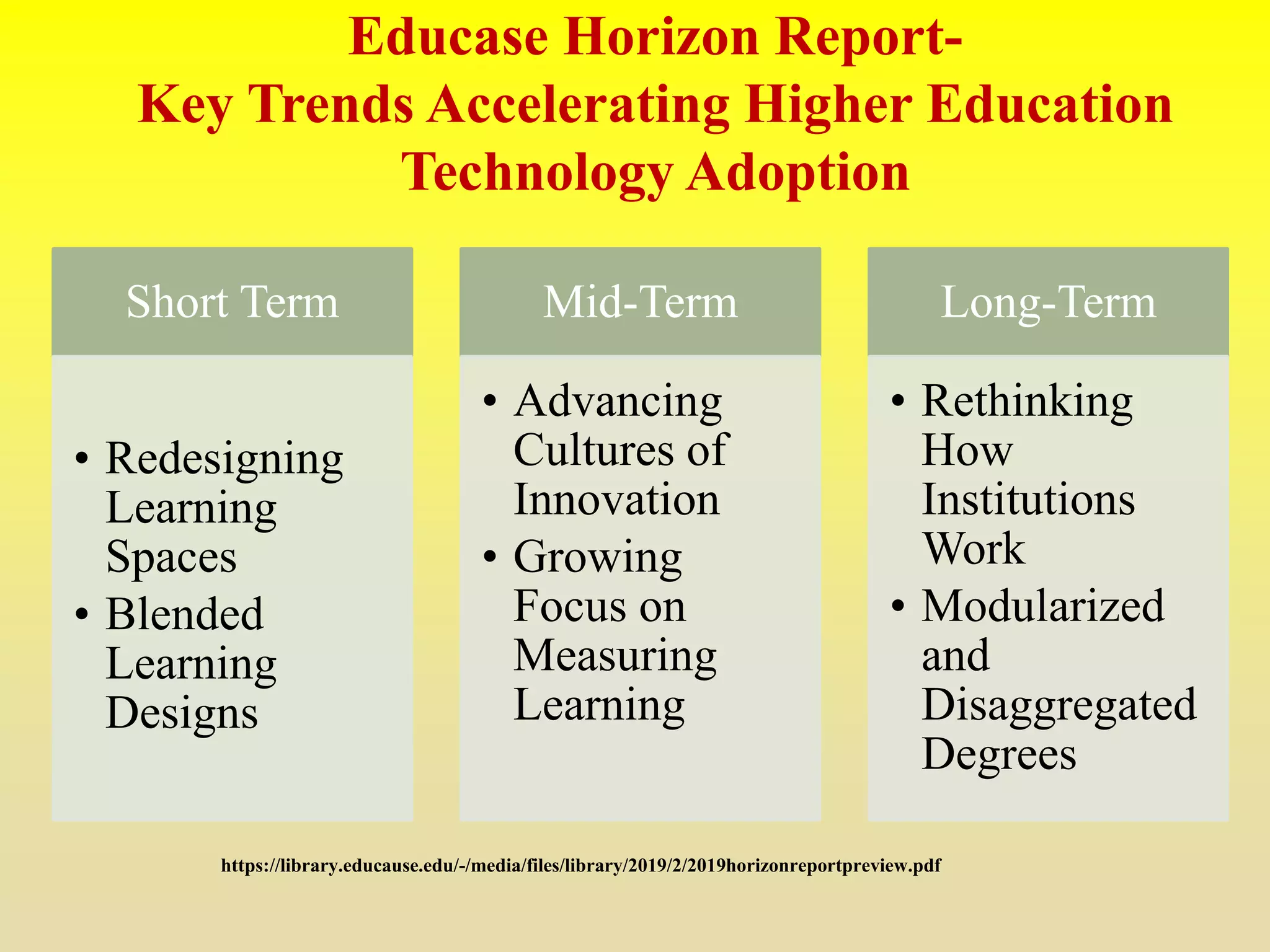 Educase Horizon Report-
Key Trends Accelerating Higher Education Technology Adoption

Short Term

• Redesigning Learning Spaces
• Blended Learning Designs

Mid-Term

• Advancing Cultures of Innovation
• Growing Focus on Measuring Learning

Long-Term

• Rethinking How Institutions Work
• Modularized and Disaggregated Degrees

https://library.educause.edu/-/media/files/library/2019/2/2019horizonreportpreview.pdf